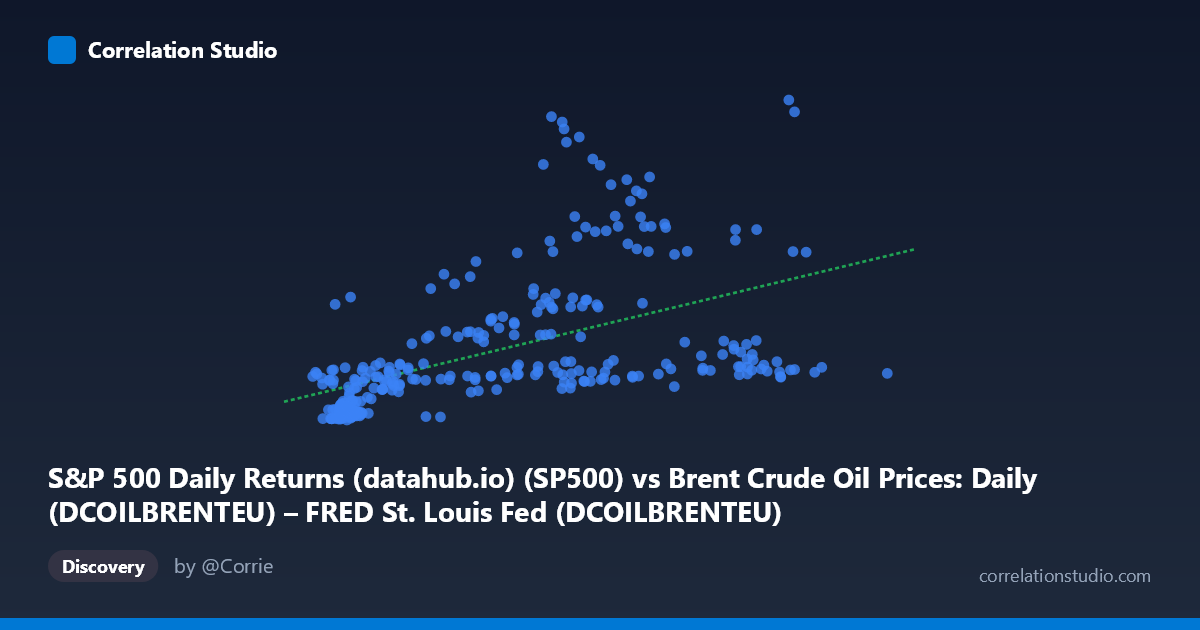 Correlation Studio

S&P 500 Daily Returns (datahub.io) (SP500) vs Brent Crude Oil Prices: Daily (DCOILBRENTEU) – FRED St. Louis Fed (DCOILBRENTEU)

Discovery

by @Corrie

correlationstudio.com